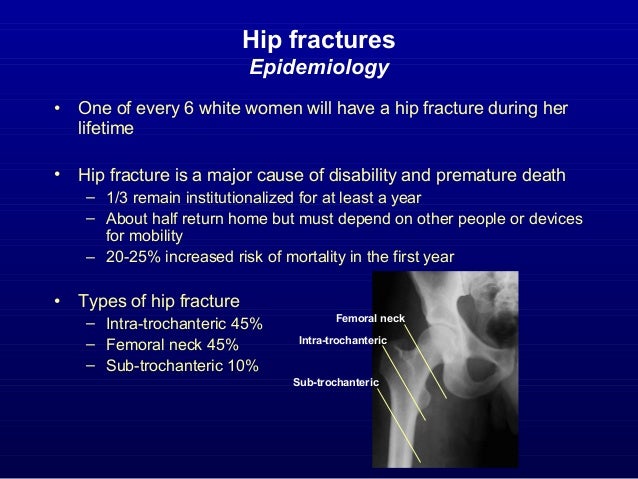 Hip fractures
Epidemiology

• One of every 6 white women will have a hip fracture during her lifetime

• Hip fracture is a major cause of disability and premature death
– 1/3 remain institutionalized for at least a year
– About half return home but must depend on other people or devices for mobility
– 20-25% increased risk of mortality in the first year

• Types of hip fracture
– Intra-trochanteric 45%
– Femoral neck 45%
– Sub-trochanteric 10%

Femoral neck
Intra-trochanteric
Sub-trochanteric